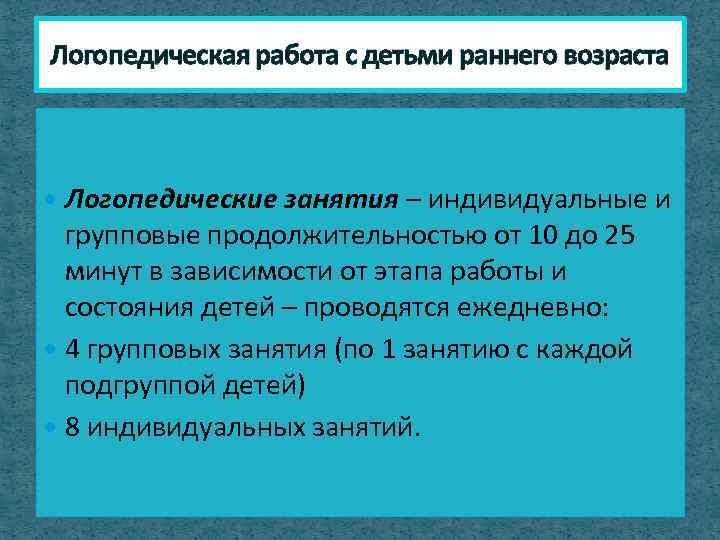 Логопедическая работа с детьми раннего возраста

• Логопедические занятия – индивидуальные и групповые продолжительностью от 10 до 25 минут в зависимости от этапа работы и состояния детей – проводятся ежедневно:

• 4 групповых занятия (по 1 занятию с каждой подгруппой детей)

• 8 индивидуальных занятий.